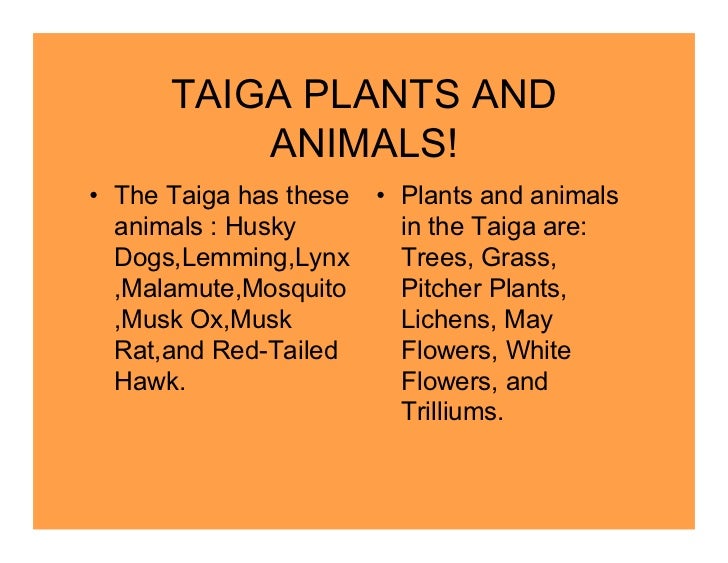 TAIGA PLANTS AND ANIMALS!

• The Taiga has these animals : Husky Dogs,Lemming,Lynx ,Malamute,Mosquito ,Musk Ox,Musk Rat,and Red-Tailed Hawk.

• Plants and animals in the Taiga are: Trees, Grass, Pitcher Plants, Lichens, May Flowers, White Flowers, and Trilliums.